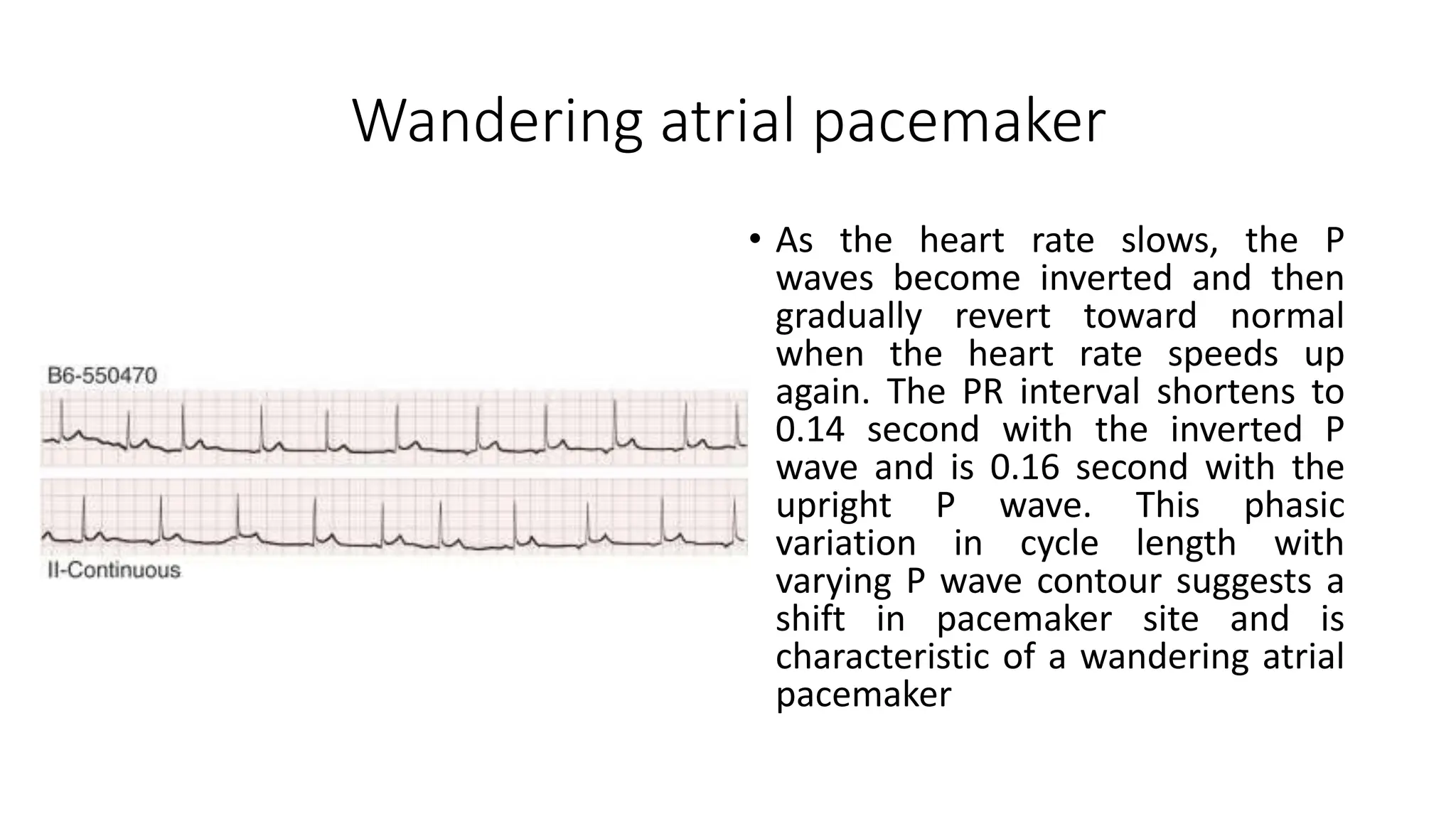 Wandering atrial pacemaker

B6-550470

II-Continuous

• As the heart rate slows, the P waves become inverted and then gradually revert toward normal when the heart rate speeds up again. The PR interval shortens to 0.14 second with the inverted P wave and is 0.16 second with the upright P wave. This phasic variation in cycle length with varying P wave contour suggests a shift in pacemaker site and is characteristic of a wandering atrial pacemaker